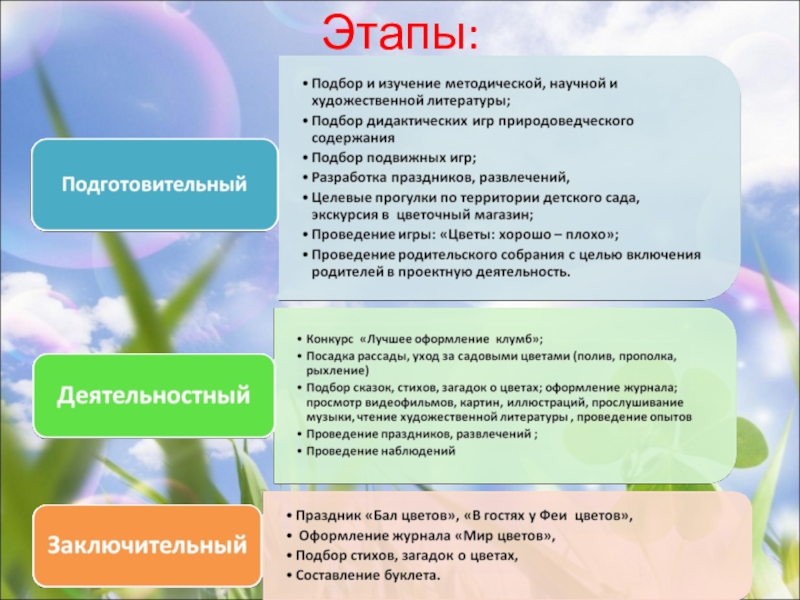 Этапы:

Подготовительный

• Подбор и изучение методической, научной и художественной литературы;
• Подбор дидактических игр природоведческого содержания
• Подбор подвижных игр;
• Разработка праздников, развлечений,
• Целевые прогулки по территории детского сада, экскурсия в цветочный магазин;
• Проведение игры: «Цветы: хорошо – плохо»;
• Проведение родительского собрания с целью включения родителей в проектную деятельность.

Деятельностный

• Конкурс «Лучшее оформление клумб»;
• Посадка рассады, уход за садовыми цветами (полив, прополка, рыхление)
• Подбор сказок, стихов, загадок о цветах; оформление журнала; просмотр видеофильмов, картин, иллюстраций, прослушивание музыки, чтение художественной литературы , проведение опытов
• Проведение праздников, развлечений ;
• Проведение наблюдений

Заключительный

• Праздник «Бал цветов», «В гостях у Феи цветов»,
• Оформление журнала «Мир цветов»,
• Подбор стихов, загадок о цветах,
• Составление буклета.